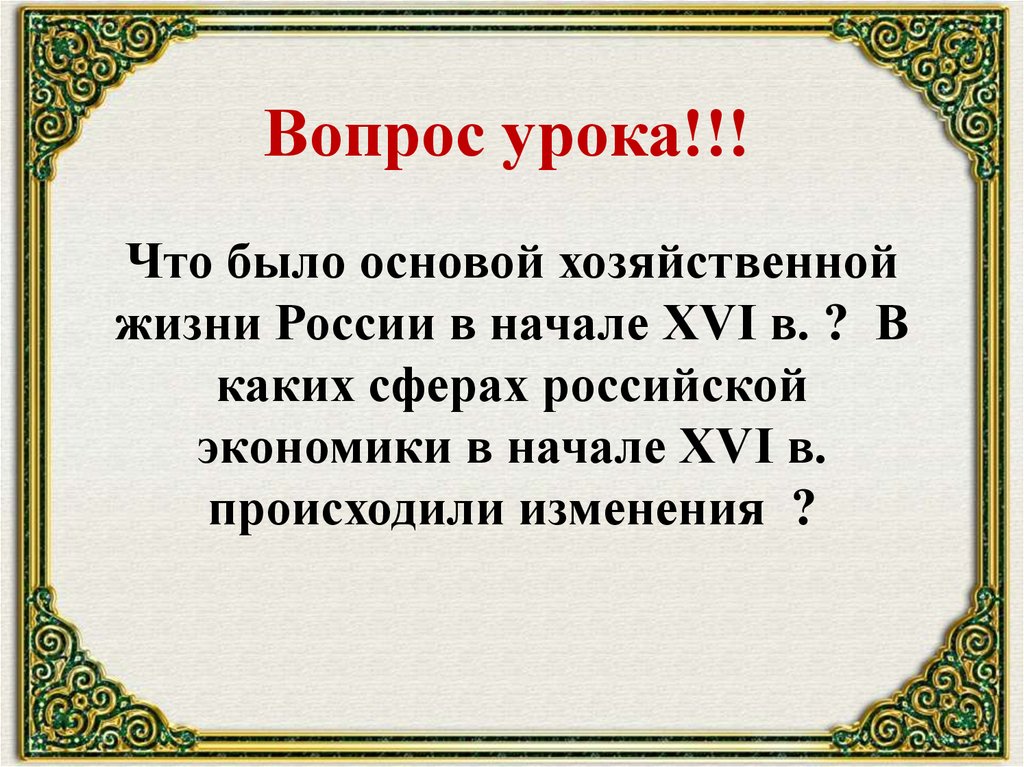 Вопрос урока!!!

Что было основой хозяйственной жизни России в начале XVI в. ? В каких сферах российской экономики в начале XVI в. происходили изменения ?